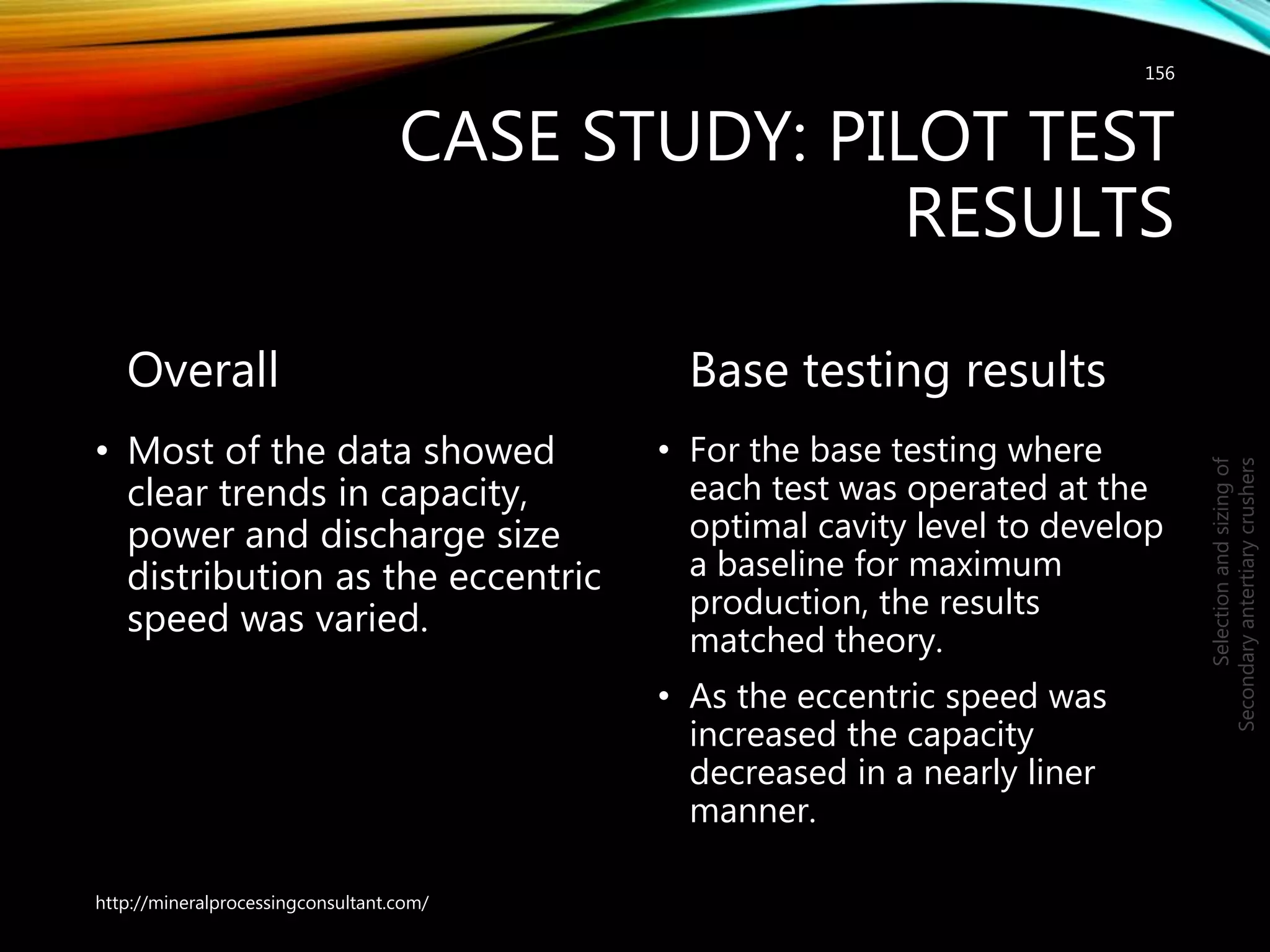 156

CASE STUDY: PILOT TEST RESULTS

Overall

• Most of the data showed clear trends in capacity, power and discharge size distribution as the eccentric speed was varied.

Base testing results

• For the base testing where each test was operated at the optimal cavity level to develop a baseline for maximum production, the results matched theory.

• As the eccentric speed was increased the capacity decreased in a nearly liner manner.

Selection and sizing of Secondary antertiary crushers

http://mineralprocessingconsultant.com/